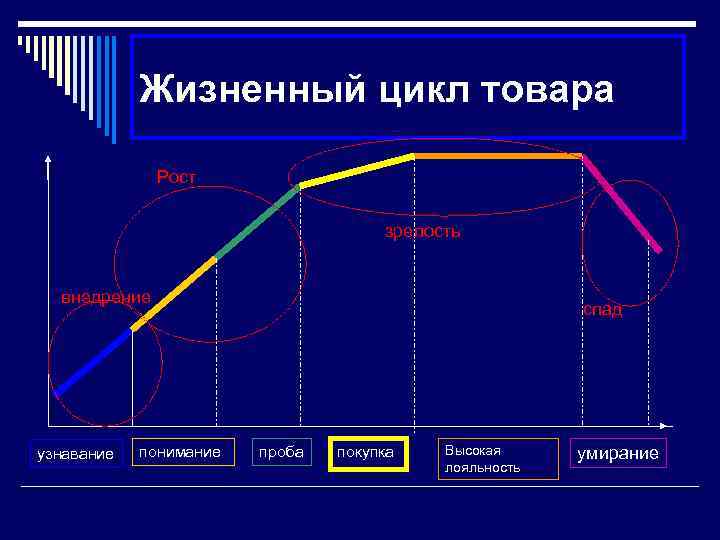 Жизненный цикл товара

Рост

зрелость

внедрение

спад

узнавание

понимание

проба

покупка

Высокая лояльность

умирание